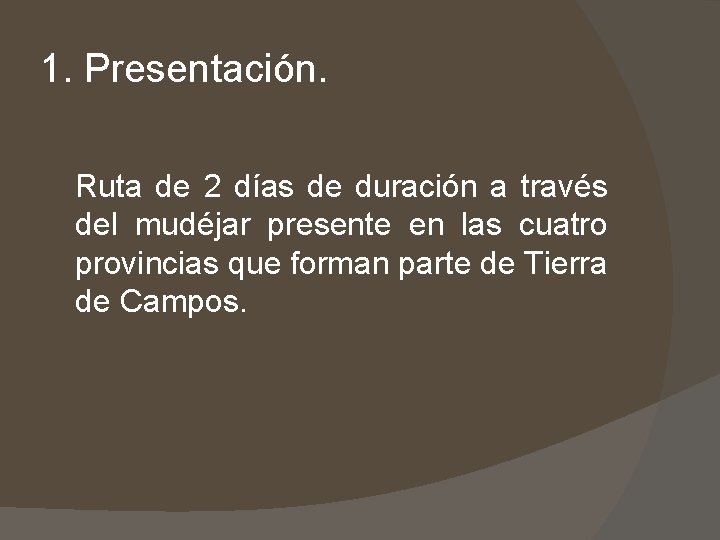 1. Presentación.

Ruta de 2 días de duración a través del mudéjar presente en las cuatro provincias que forman parte de Tierra de Campos.